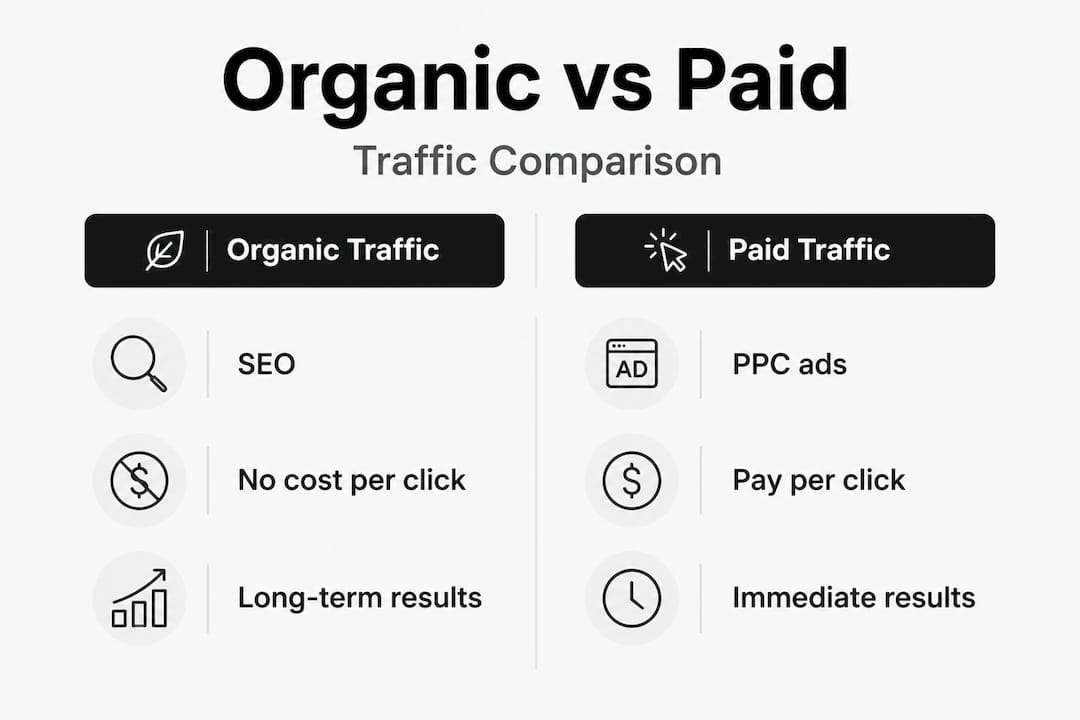 Organic vs Paid

Traffic Comparison

Organic Traffic

SEO

No cost per click

Long-term results

Paid Traffic

AD

PPC ads

Pay per click

Immediate results